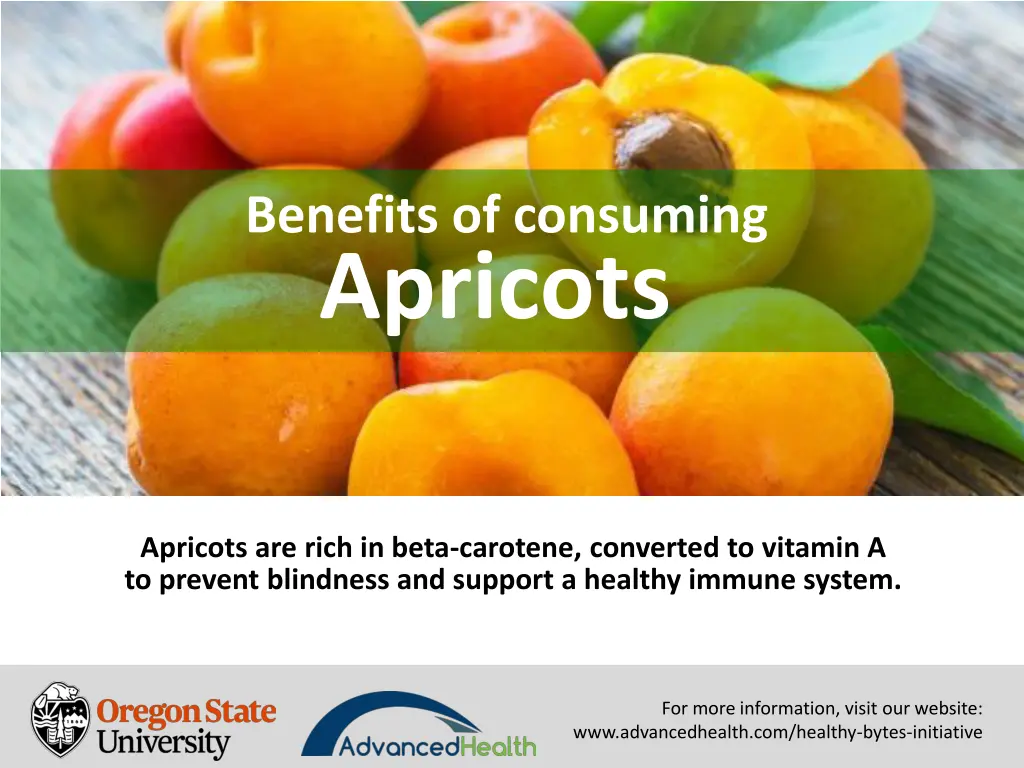 Benefits of consuming
Apricots

Apricots are rich in beta-carotene, converted to vitamin A to prevent blindness and support a healthy immune system.

Oregon State University

AdvancedHealth

For more information, visit our website:
www.advancedhealth.com/healthy-bytes-initiative